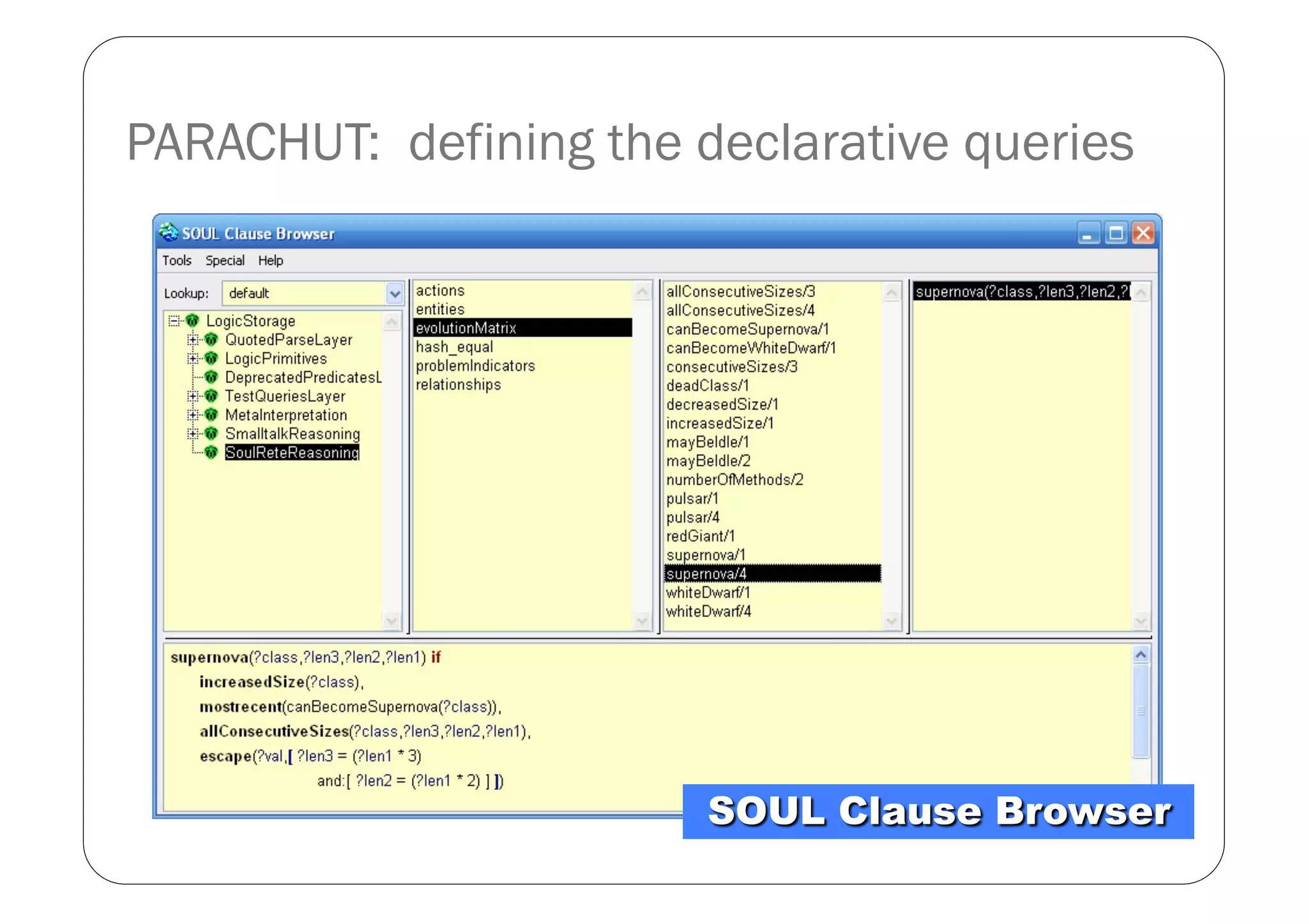 PARACHUT: defining the declarative queries

SOUL Clause Browser

Tools Special Help

Lookup: default

LogicStorage
QuotedParseLayer
LogicPrimitives
DeprecatedPredicatesL
TestQueriesLayer
MetaInterpretation
SmalltalkReasoning
SoulReteReasoning

actions
entities
evolutionMatrix
hash_equal
problemIndicators
relationships

allConsecutiveSizes/3
allConsecutiveSizes/4
canBecomeSupernova/1
canBecomeWhiteDwarf/1
consecutiveSizes/3
deadClass/1
decreasedSize/1
increasedSize/1
mayBeIdle/1
mayBeIdle/2
numberOfMethods/2
pulsar/1
pulsar/4
redGiant/1
supernova/1
supernova/4
whiteDwarf/1
whiteDwarf/4

supernova(?class,?len3,?len2,?l

supernova(?class,?len3,?len2,?len1) if
increasedSize(?class),
mostrecent(canBecomeSupernova(?class)),
allConsecutiveSizes(?class,?len3,?len2,?len1),
escape(?val,[ ?len3 = (?len1 * 3)
and:[ ?len2 = (?len1 * 2) ] ])

SOUL Clause Browser